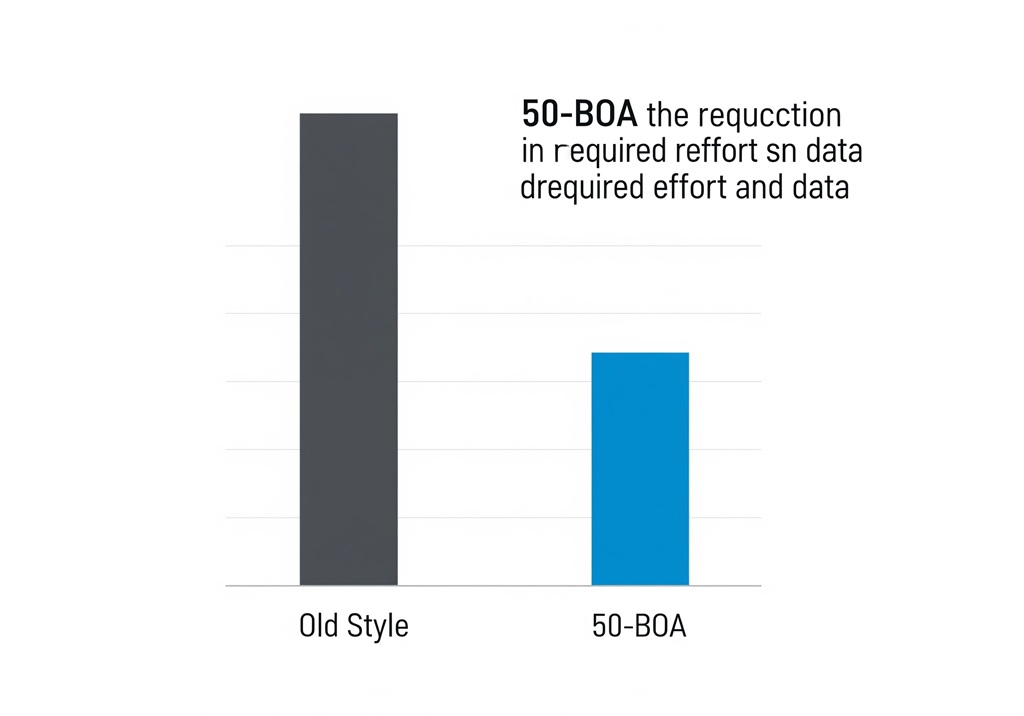 50-BOA the requcction
in required reffort sn data
drequired effort and data

Old Style

50-BOA